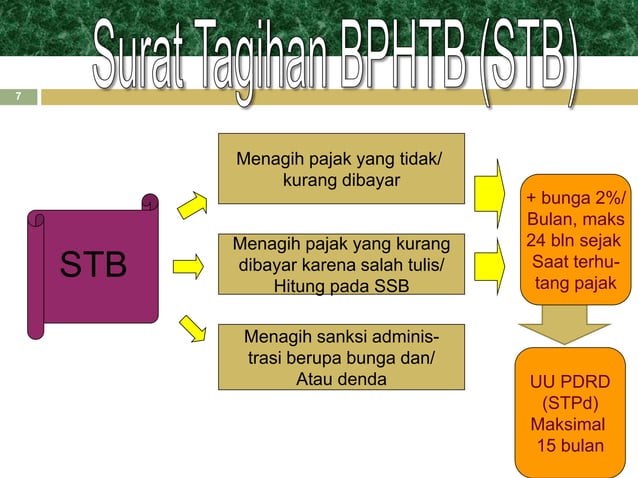 Surat Tagihan BPHTB (STB)

7

STB

Menagih pajak yang tidak/ kurang dibayar

Menagih pajak yang kurang dibayar karena salah tulis/ Hitung pada SSB

Menagih sanksi administrasi berupa bunga dan/ Atau denda

+ bunga 2%/ Bulan, maks 24 bln sejak Saat terhutang pajak

UU PDRD (STPd) Maksimal 15 bulan